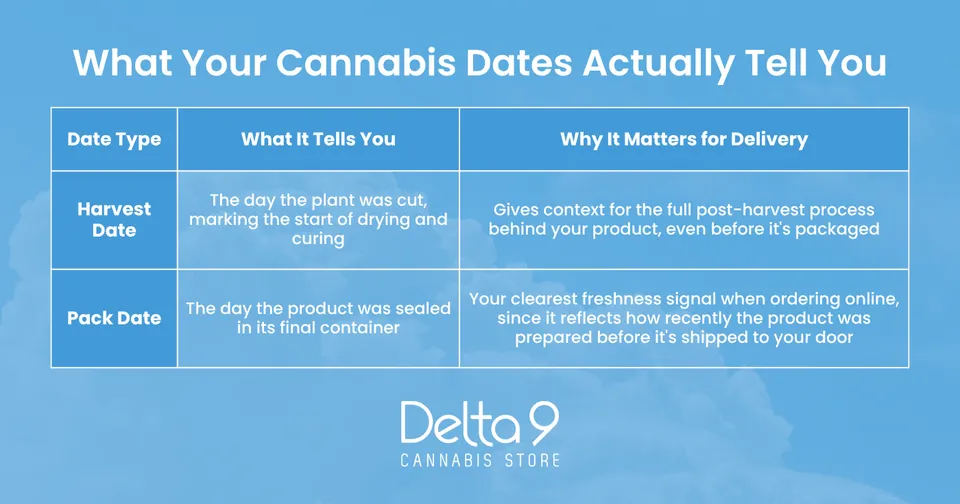 What Your Cannabis Dates Actually Tell You

| Date Type | What It Tells You | Why It Matters for Delivery |
|---|---|---|
| Harvest Date | The day the plant was cut, marking the start of drying and curing | Gives context for the full post-harvest process behind your product, even before it's packaged |
| Pack Date | The day the product was sealed in its final container | Your clearest freshness signal when ordering online, since it reflects how recently the product was prepared before it's shipped to your door |

Delta 9
CANNABIS STORE